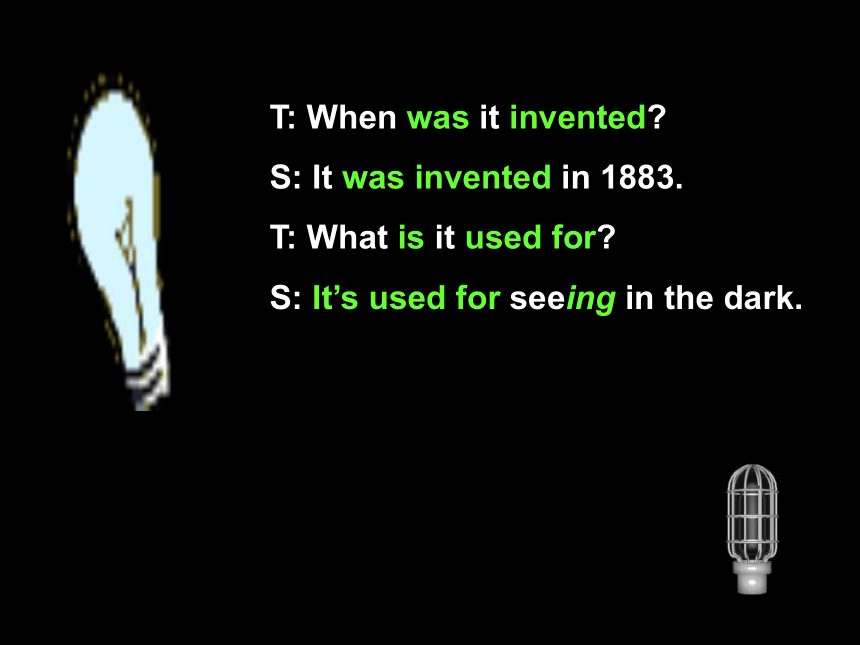 T: When was it invented?

S: It was invented in 1883.

T: What is it used for?

S: It's used for seeing in the dark.